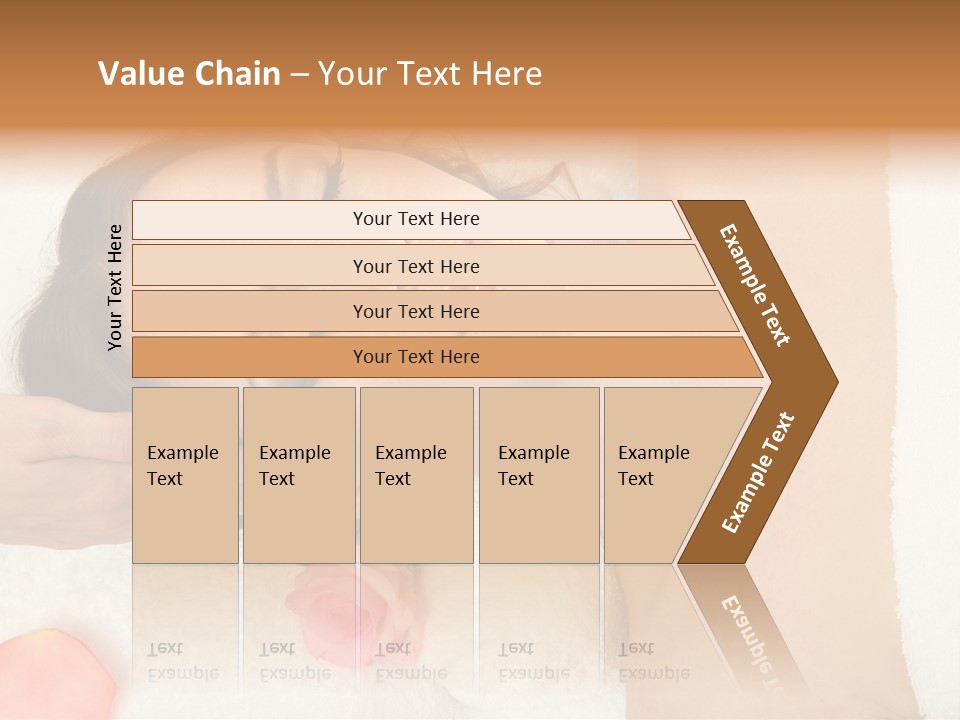 Value Chain – Your Text Here

Your Text Here

Your Text Here

Your Text Here

Your Text Here

Your Text Here

Example Text

Example Text

Example Text

Example Text

Example Text

Example Text

Example Text